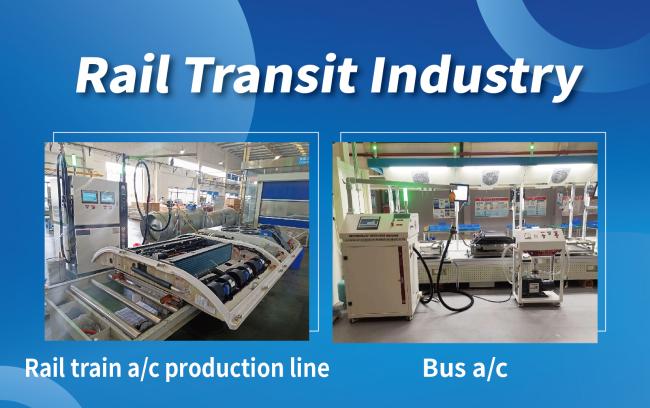 Rail Transit Industry

Rail train a/c production line

Bus a/c